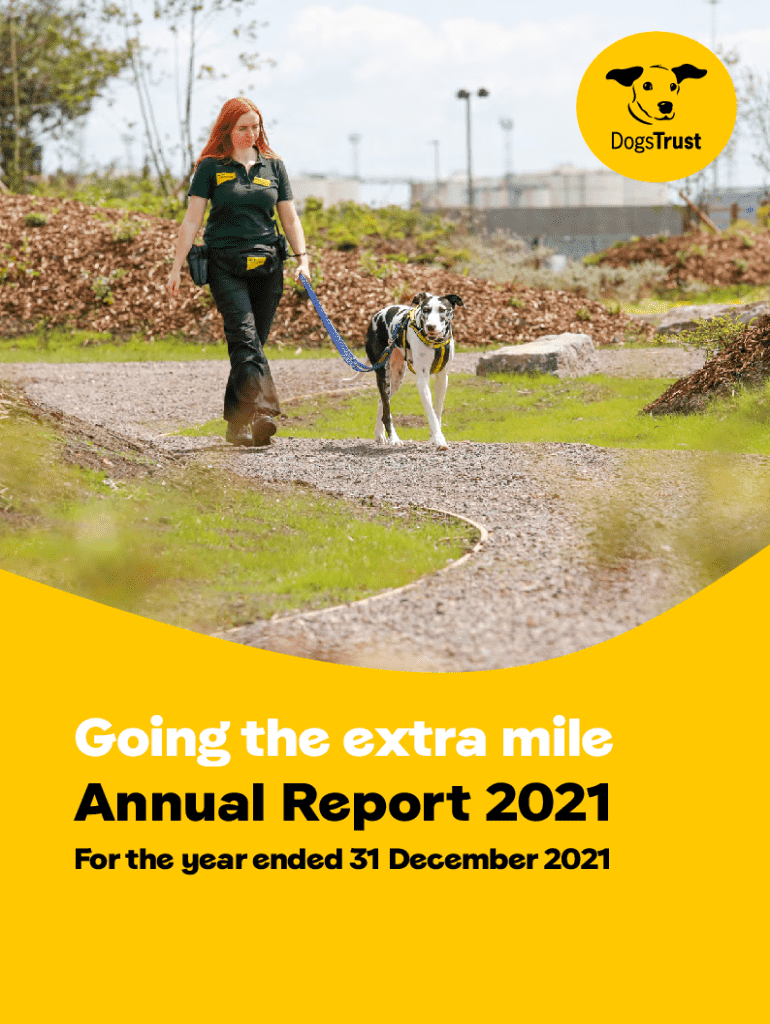 DogsTrust

Going the extra mile
Annual Report 2021
For the year ended 31 December 2021